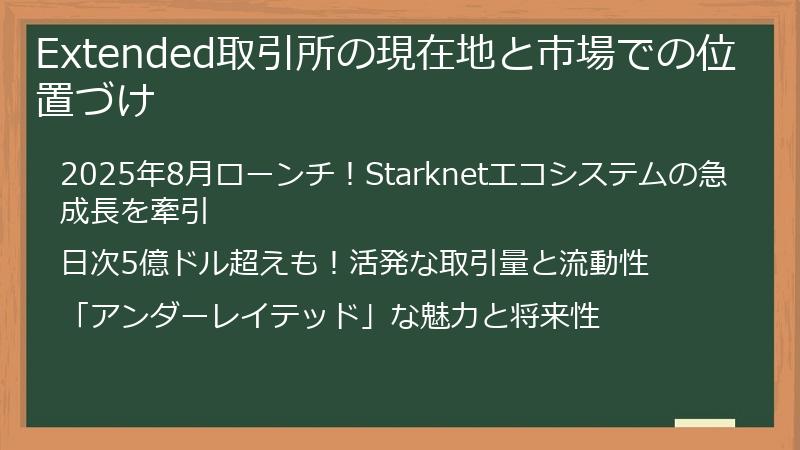 Extended取引所の現在地と市場での位置づけ

2025年8月ローンチ！Starknetエコシステムの急成長を牽引

日次5億ドル超えも！活発な取引量と流動性

「アンダーレイテッド」な魅力と将来性